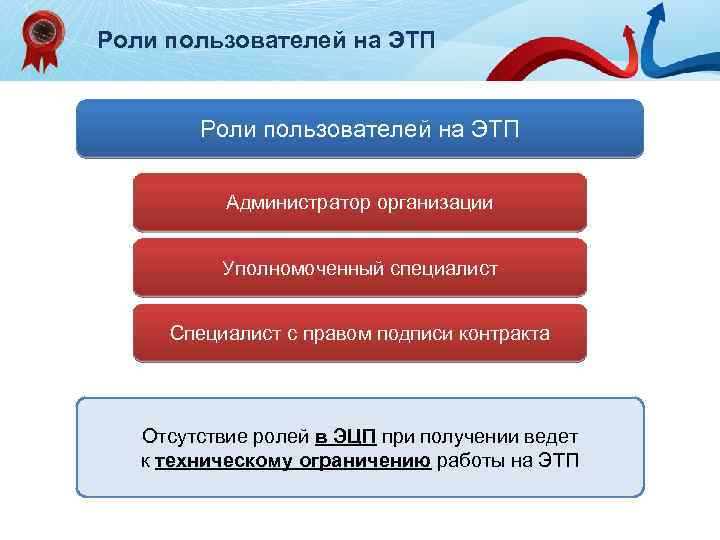 Роли пользователей на ЭТП

Роли пользователей на ЭТП

Администратор организации

Уполномоченный специалист

Специалист с правом подписи контракта

Отсутствие ролей в ЭЦП при получении ведет к техническому ограничению работы на ЭТП